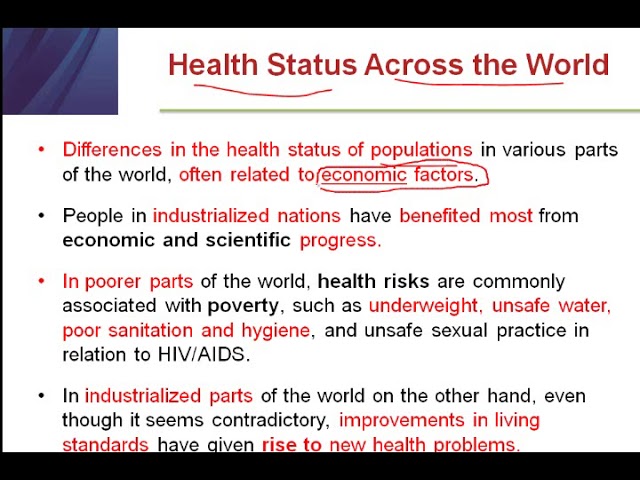 Health Status Across the World

• Differences in the health status of populations in various parts of the world, often related to economic factors.

• People in industrialized nations have benefited most from economic and scientific progress.

• In poorer parts of the world, health risks are commonly associated with poverty, such as underweight, unsafe water, poor sanitation and hygiene, and unsafe sexual practice in relation to HIV/AIDS.

• In industrialized parts of the world on the other hand, even though it seems contradictory, improvements in living standards have given rise to new health problems.